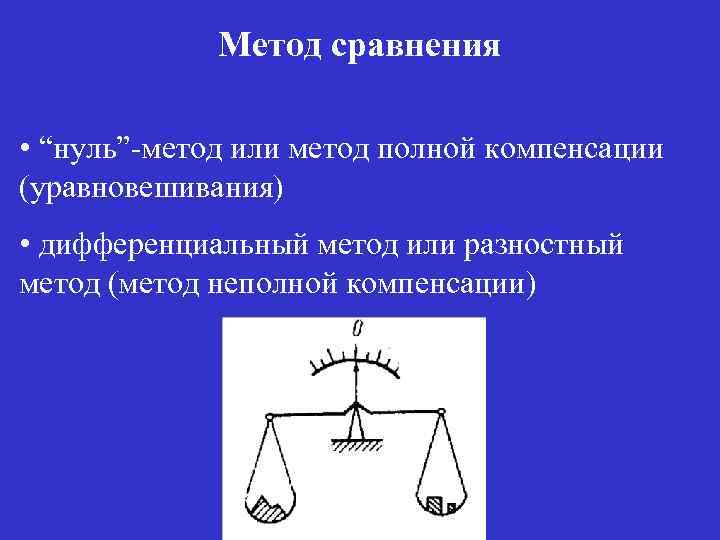 Метод сравнения

• “нуль”-метод или метод полной компенсации (уравновешивания)

• дифференциальный метод или разностный метод (метод неполной компенсации)

0